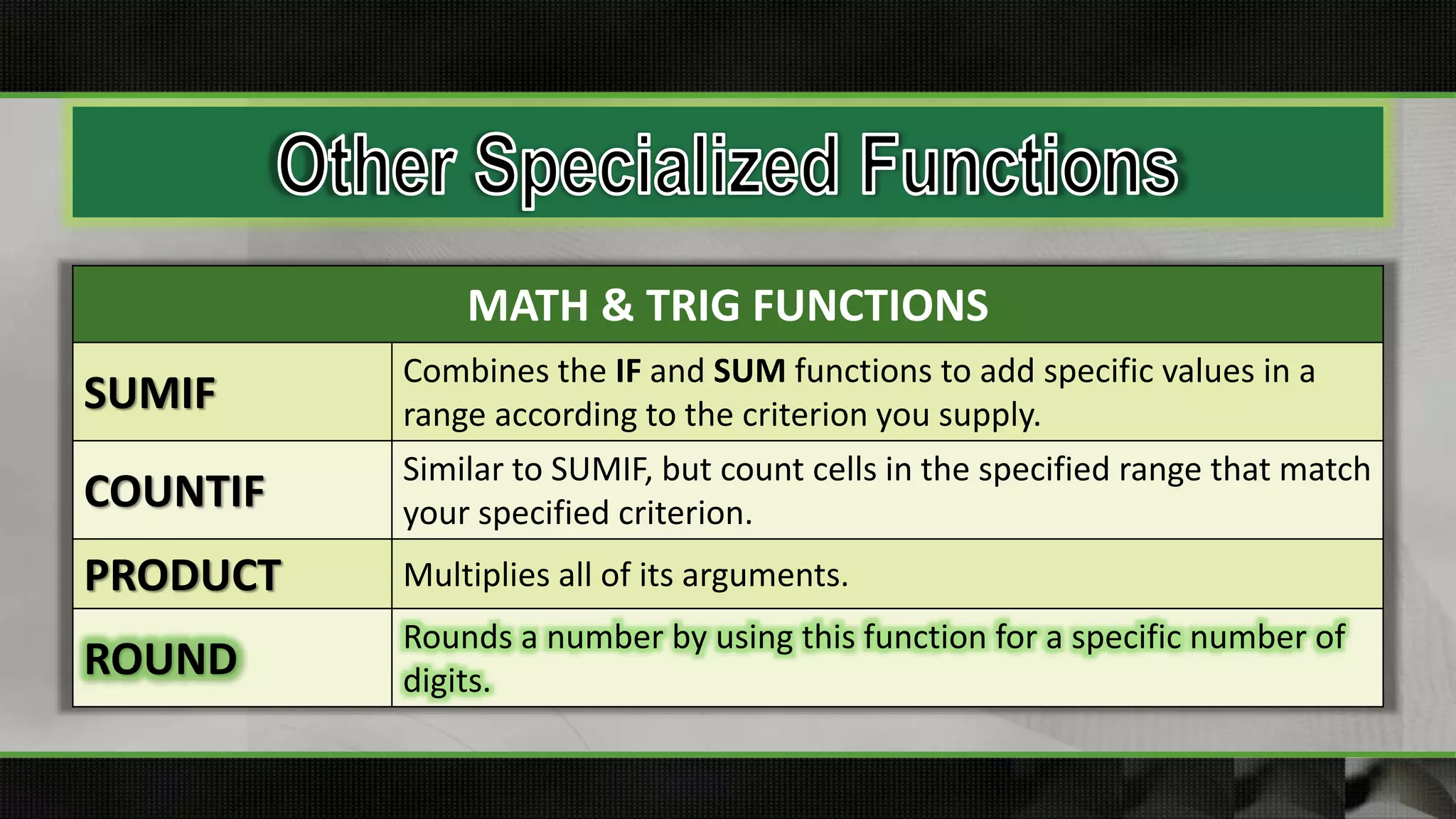 Other Specialized Functions

| MATH & TRIG FUNCTIONS | |
|---|---|
| SUMIF | Combines the IF and SUM functions to add specific values in a range according to the criterion you supply. |
| COUNTIF | Similar to SUMIF, but count cells in the specified range that match your specified criterion. |
| PRODUCT | Multiplies all of its arguments. |
| ROUND | Rounds a number by using this function for a specific number of digits. |